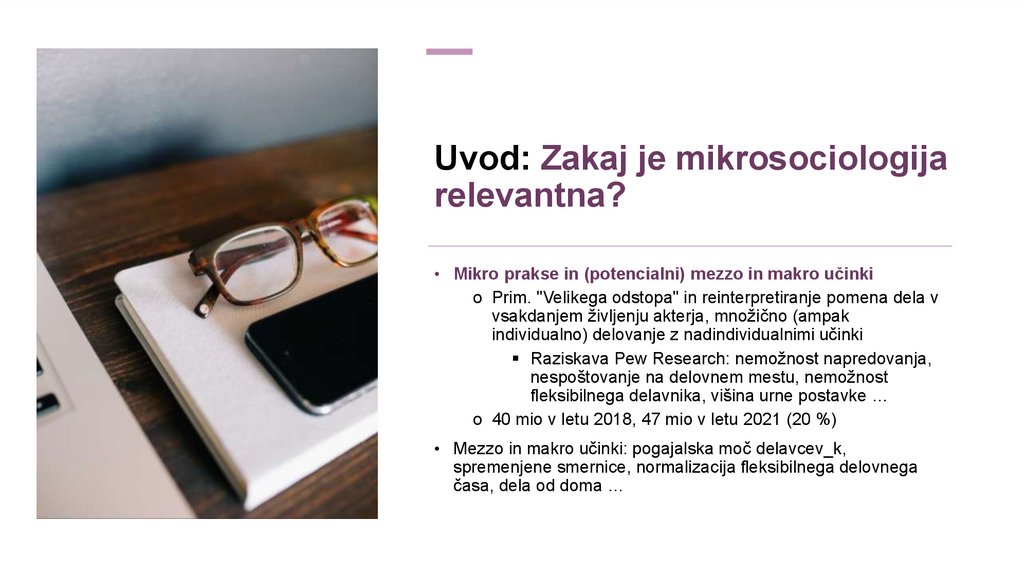 Uvod: Zakaj je mikrosociologija relevantna?

• Mikro prakse in (potencialni) mezzo in makro učinki
  o Prim. "Velikega odstopa" in reinterpretiranje pomena dela v vsakdanjem življenju akterja, množično (ampak individualno) delovanje z nadindividualnimi učinki
    ▪ Raziskava Pew Research: nemožnost napredovanja, nespoštovanje na delovnem mestu, nemožnost fleksibilnega delavnika, višina urne postavke …
  o 40 mio v letu 2018, 47 mio v letu 2021 (20 %)
• Mezzo in makro učinki: pogajalska moč delavcev_k, spremenjene smernice, normalizacija fleksibilnega delovnega časa, dela od doma …